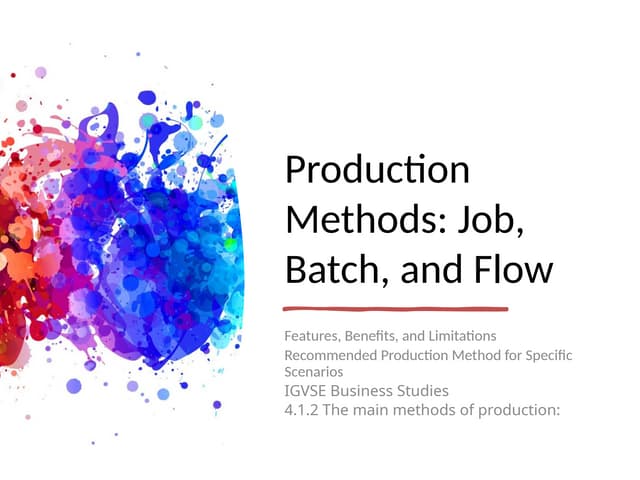 Production Methods: Job, Batch, and Flow

Features, Benefits, and Limitations

Recommended Production Method for Specific Scenarios

IGVSE Business Studies

4.1.2 The main methods of production: